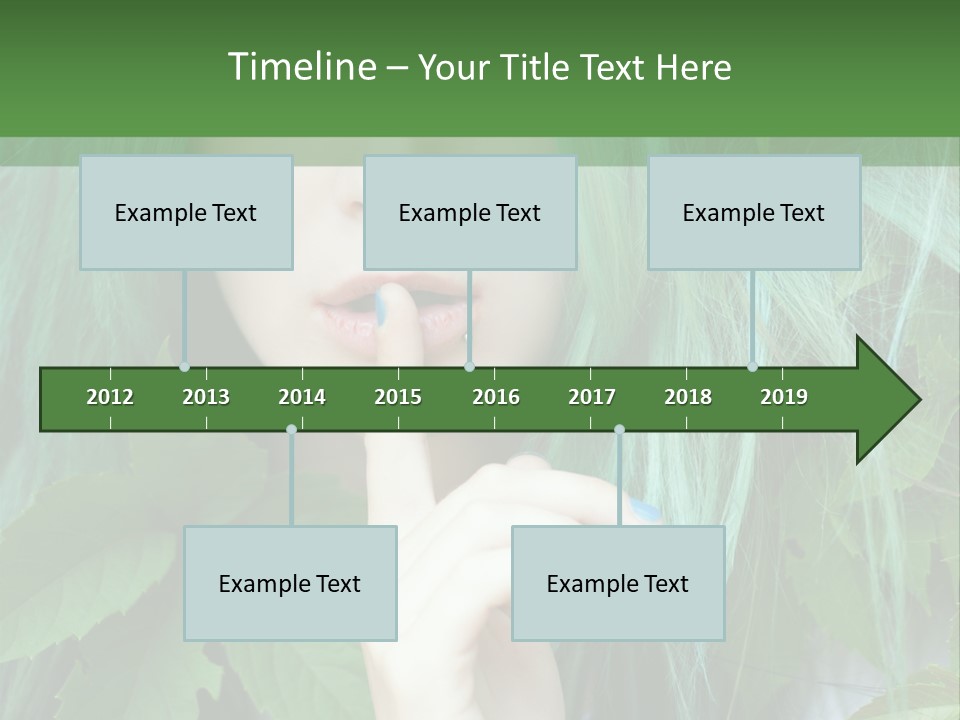 Timeline – Your Title Text Here

Example Text

Example Text

Example Text

2012 2013 2014 2015 2016 2017 2018 2019

Example Text

Example Text